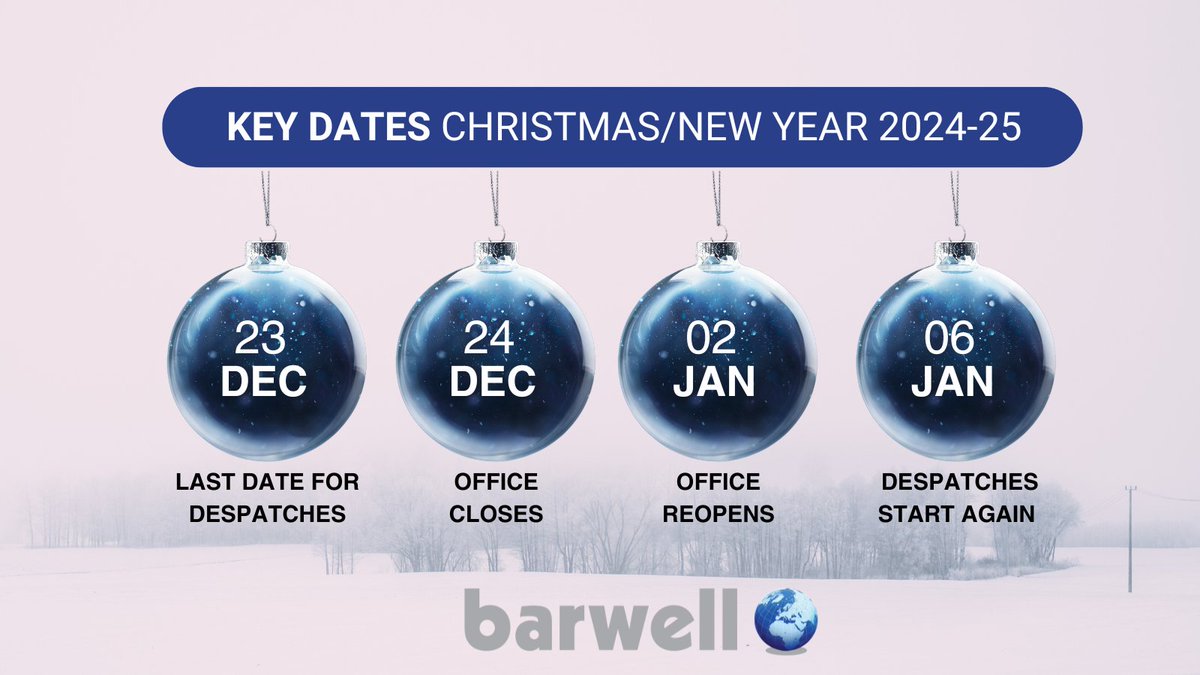 KEY DATES CHRISTMAS/NEW YEAR 2024-25

23 DEC
LAST DATE FOR DESPATCHES

24 DEC
OFFICE CLOSES

02 JAN
OFFICE REOPENS

06 JAN
DESPATCHES START AGAIN

barwell